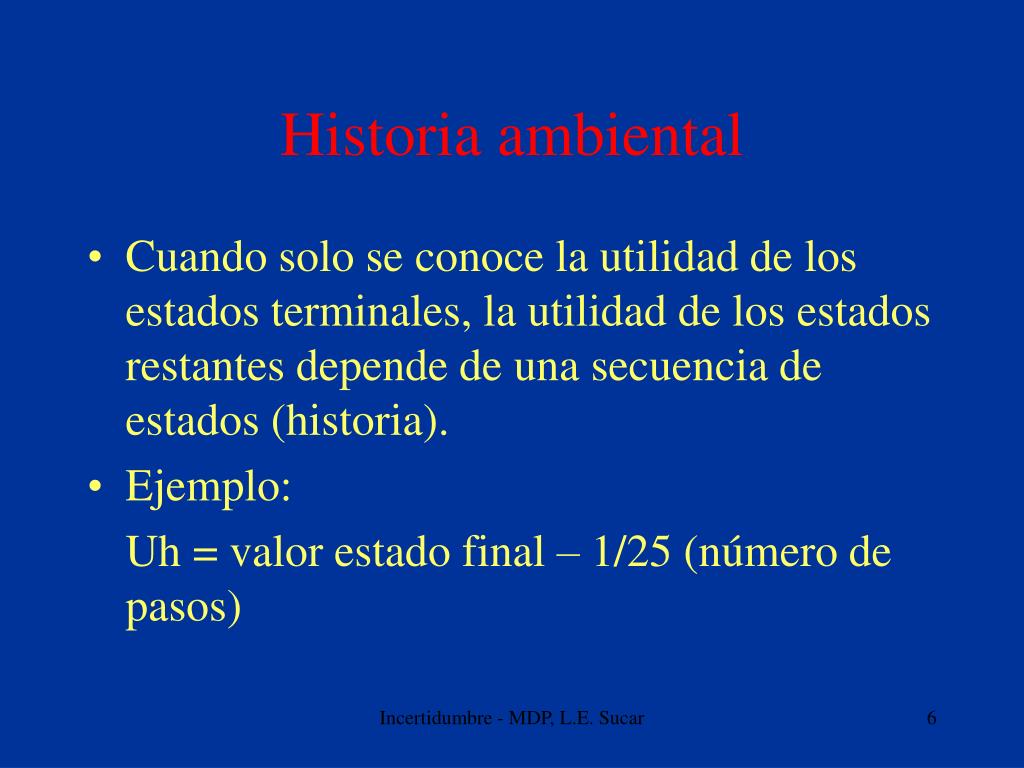 Historia ambiental

• Cuando solo se conoce la utilidad de los estados terminales, la utilidad de los estados restantes depende de una secuencia de estados (historia).

• Ejemplo:

Uh = valor estado final – 1/25 (número de pasos)

Incertidumbre - MDP, L.E. Sucar

6